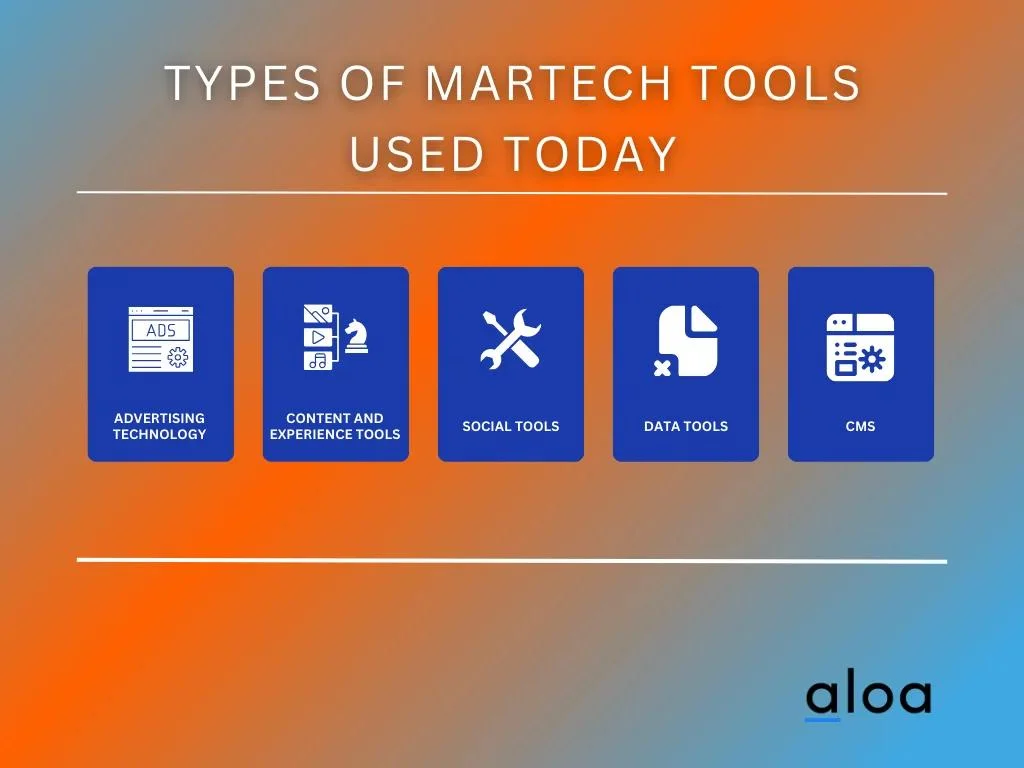 TYPES OF MARTECH TOOLS USED TODAY

ADS

ADVERTISING TECHNOLOGY

CONTENT AND EXPERIENCE TOOLS

SOCIAL TOOLS

DATA TOOLS

CMS

aloa